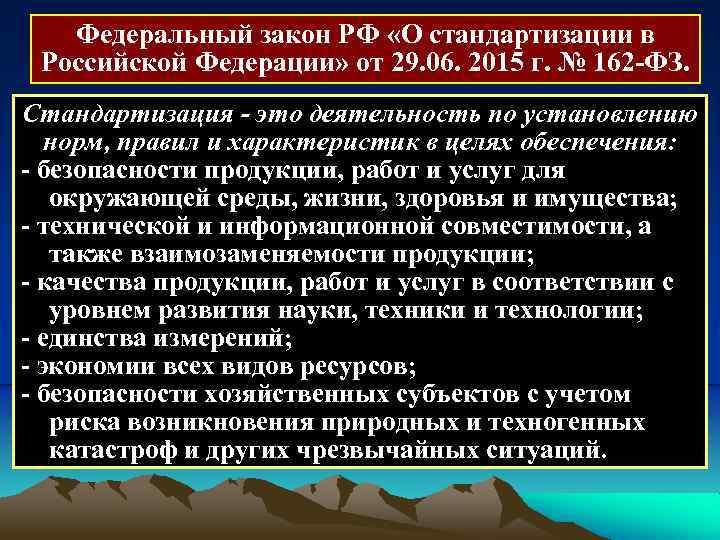 Федеральный закон РФ «О стандартизации в Российской Федерации» от 29.06. 2015 г. № 162-ФЗ.

Стандартизация - это деятельность по установлению норм, правил и характеристик в целях обеспечения:
- безопасности продукции, работ и услуг для окружающей среды, жизни, здоровья и имущества;
- технической и информационной совместимости, а также взаимозаменяемости продукции;
- качества продукции, работ и услуг в соответствии с уровнем развития науки, техники и технологии;
- единства измерений;
- экономии всех видов ресурсов;
- безопасности хозяйственных субъектов с учетом риска возникновения природных и техногенных катастроф и других чрезвычайных ситуаций.